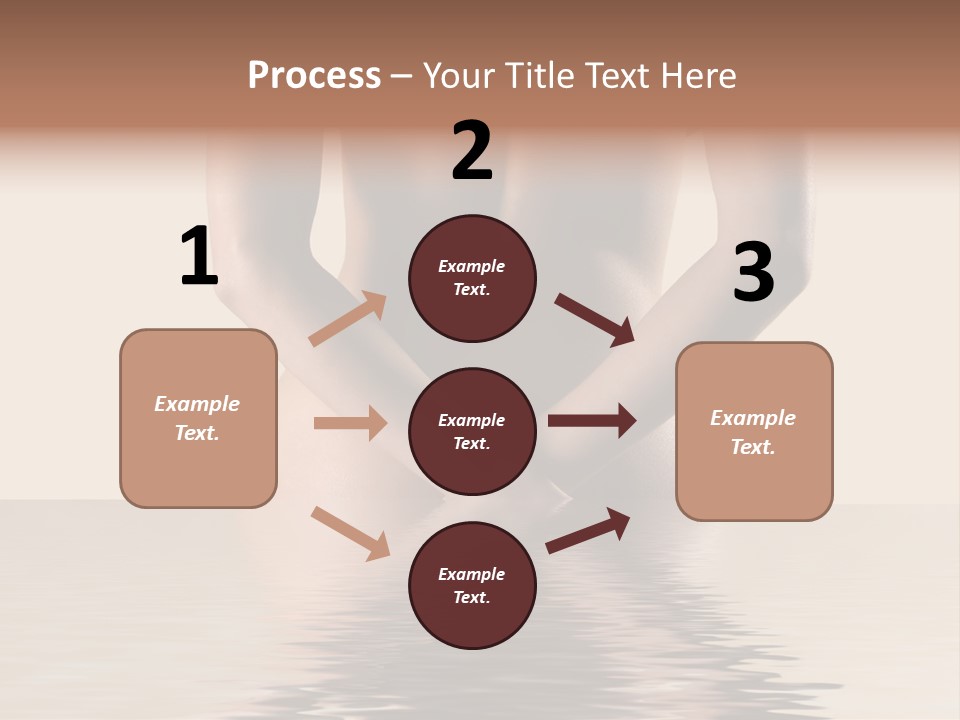 Process – Your Title Text Here

1

Example Text.

2

Example Text.

Example Text.

Example Text.

3

Example Text.